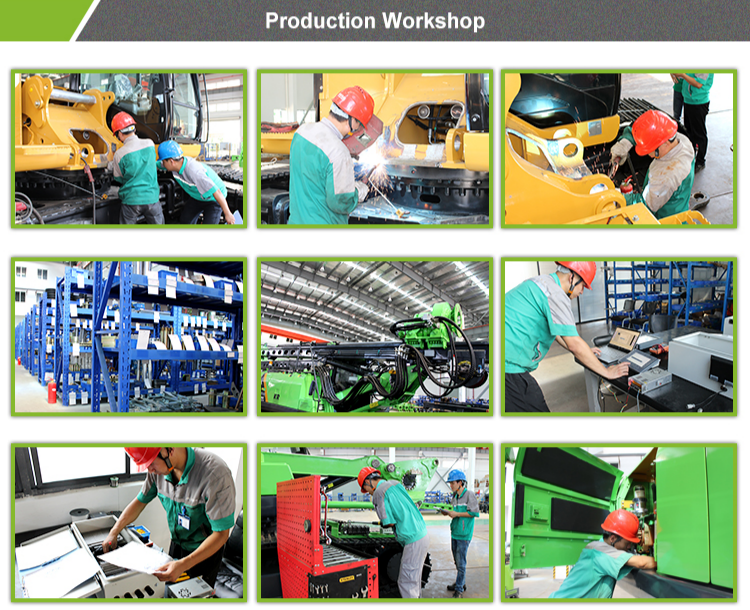 Production Workshop